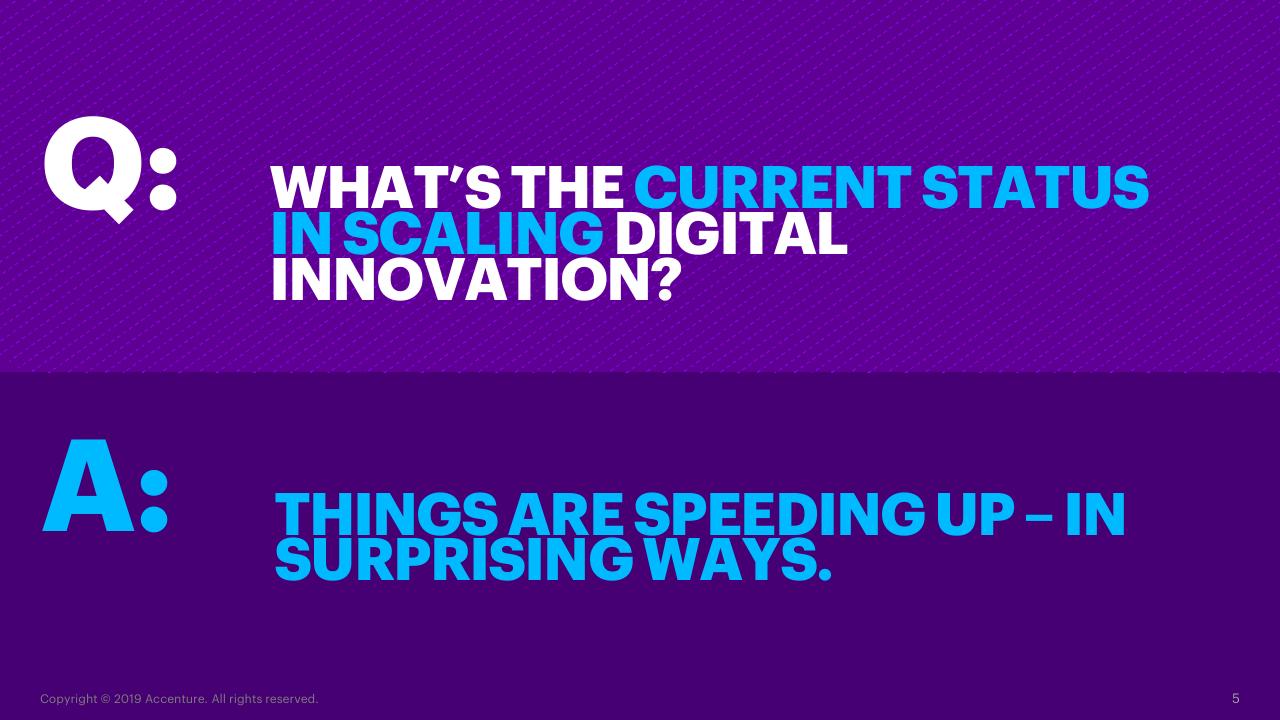 Q:

WHAT'S THE CURRENT STATUS IN SCALING DIGITAL INNOVATION?

A:

THINGS ARE SPEEDING UP – IN SURPRISING WAYS.

Copyright © 2019 Accenture. All rights reserved.

5